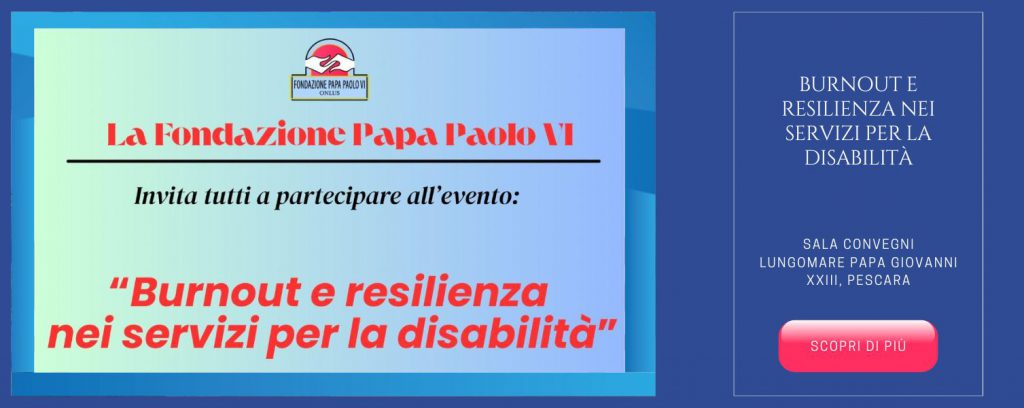 FONDAZIONE PAPA PAOLO VI ONLUS

La Fondazione Papa Paolo VI

Invita tutti a partecipare all'evento:

"Burnout e resilienza nei servizi per la disabilità"

BURNOUT E RESILIENZA NEI SERVIZI PER LA DISABILITÀ

SALA CONVEGNI LUNGOMARE PAPA GIOVANNI XXIII, PESCARA

SCOPRI DI PIÙ